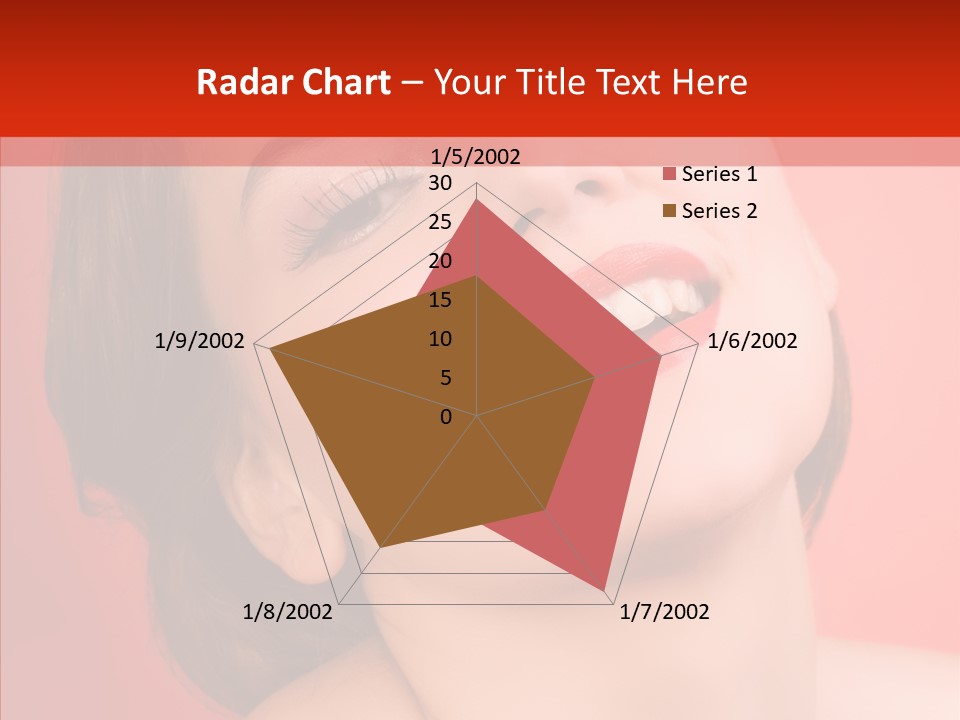 Radar Chart – Your Title Text Here

1/5/2002
30
25
20
15
10
5
0
1/6/2002
1/7/2002
1/8/2002
1/9/2002

Series 1
Series 2